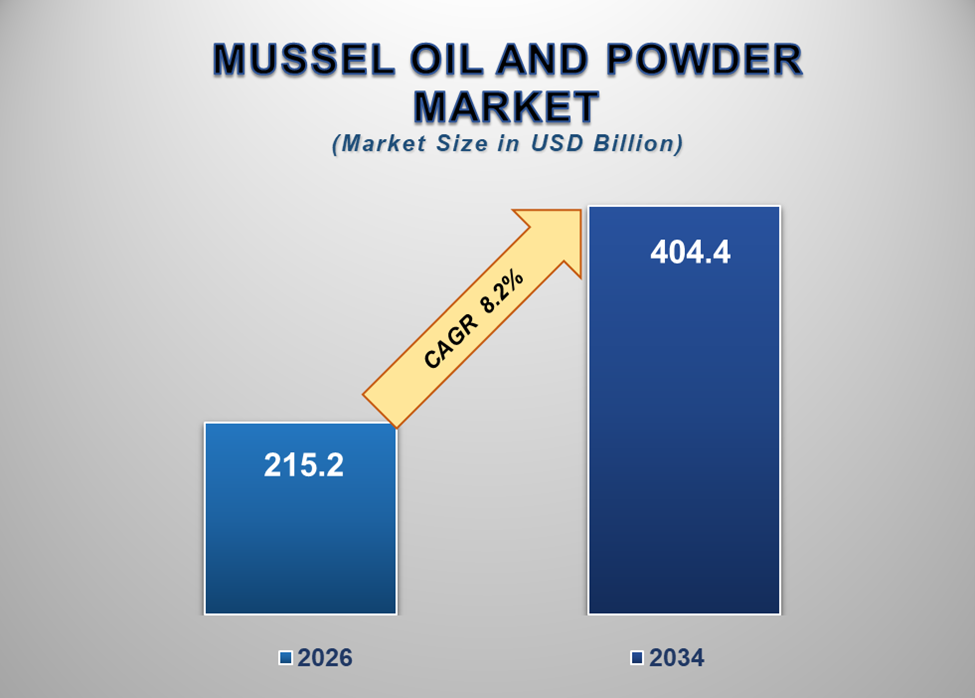 MUSSEL OIL AND POWDER MARKET
(Market Size in USD Billion)

CAGR 8.2%

215.2

404.4

2026

2034